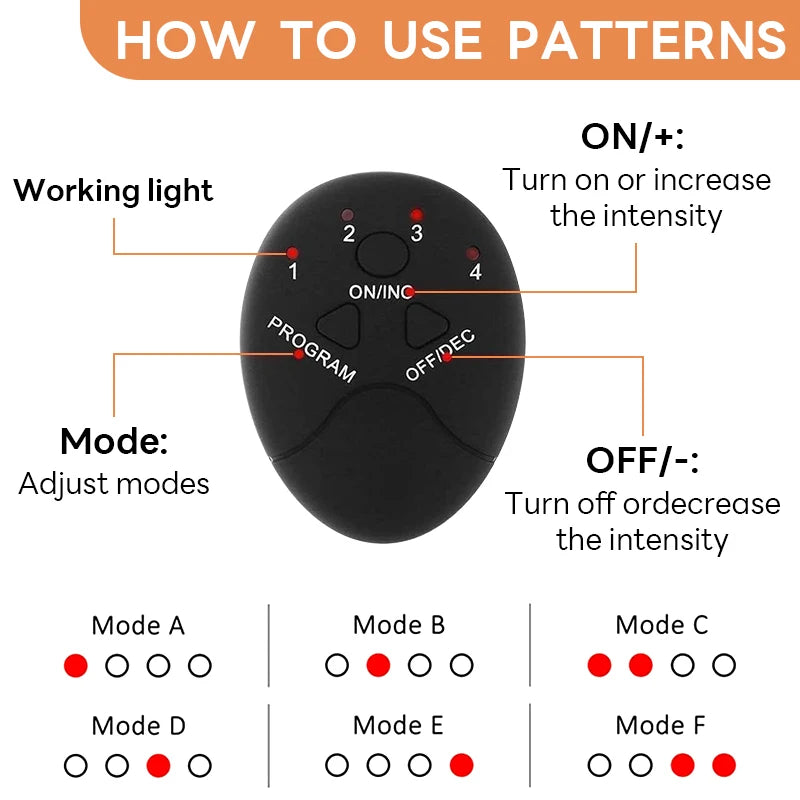 HOW TO USE PATTERNS

Working light

ON/+:
Turn on or increase the intensity

2 3
1 4
ON/INC
PROGRAM
OFF/DEC

Mode:
Adjust modes

OFF/-:
Turn off ordecrease the intensity

Mode A

Mode B

Mode C

Mode D

Mode E

Mode F